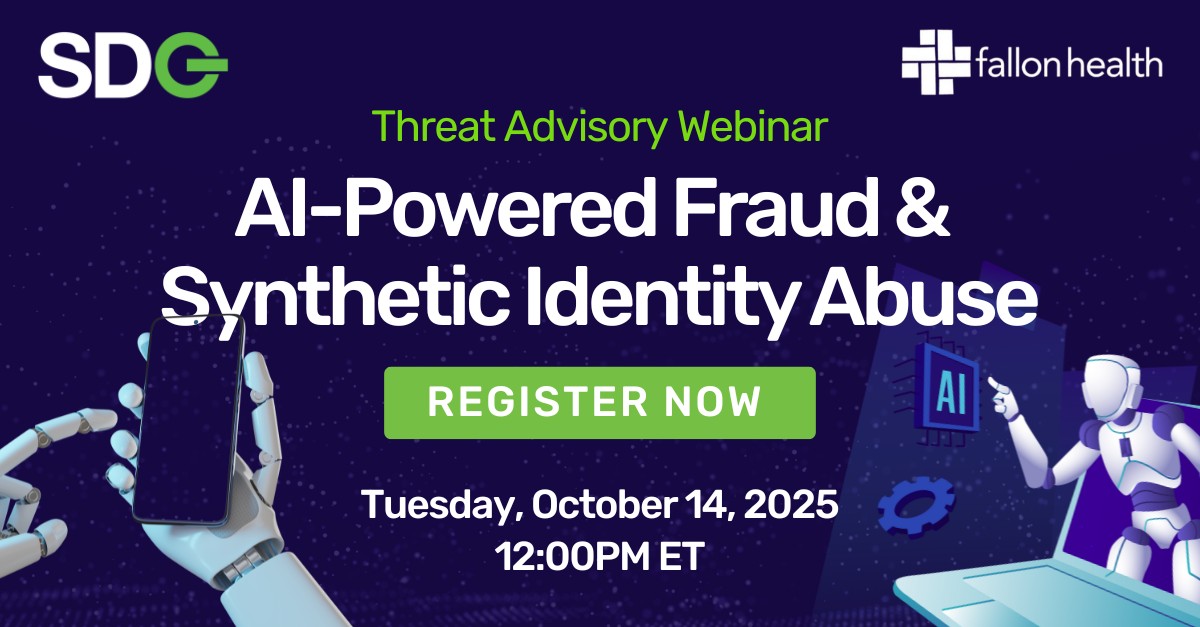 SDG

fallon health

Threat Advisory Webinar

AI-Powered Fraud & Synthetic Identity Abuse

REGISTER NOW

AI

Tuesday, October 14, 2025
12:00PM ET